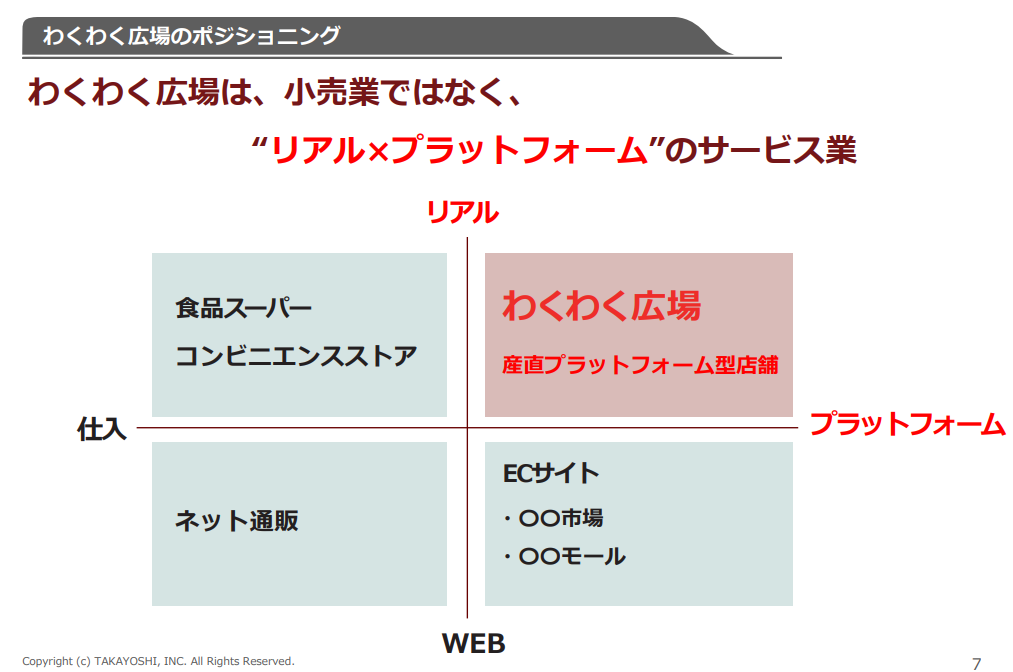 わくわく広場のポジショニング

わくわく広場は、小売業ではなく、

“リアル×プラットフォーム”のサービス業

リアル

食品スーパー

コンビニエンスストア

わくわく広場

産直プラットフォーム型店舗

仕入

プラットフォーム

ネット通販

ECサイト

・〇〇市場

・〇〇モール

WEB

Copyright (c) TAKAYOSHI, INC. All Rights Reserved.

7